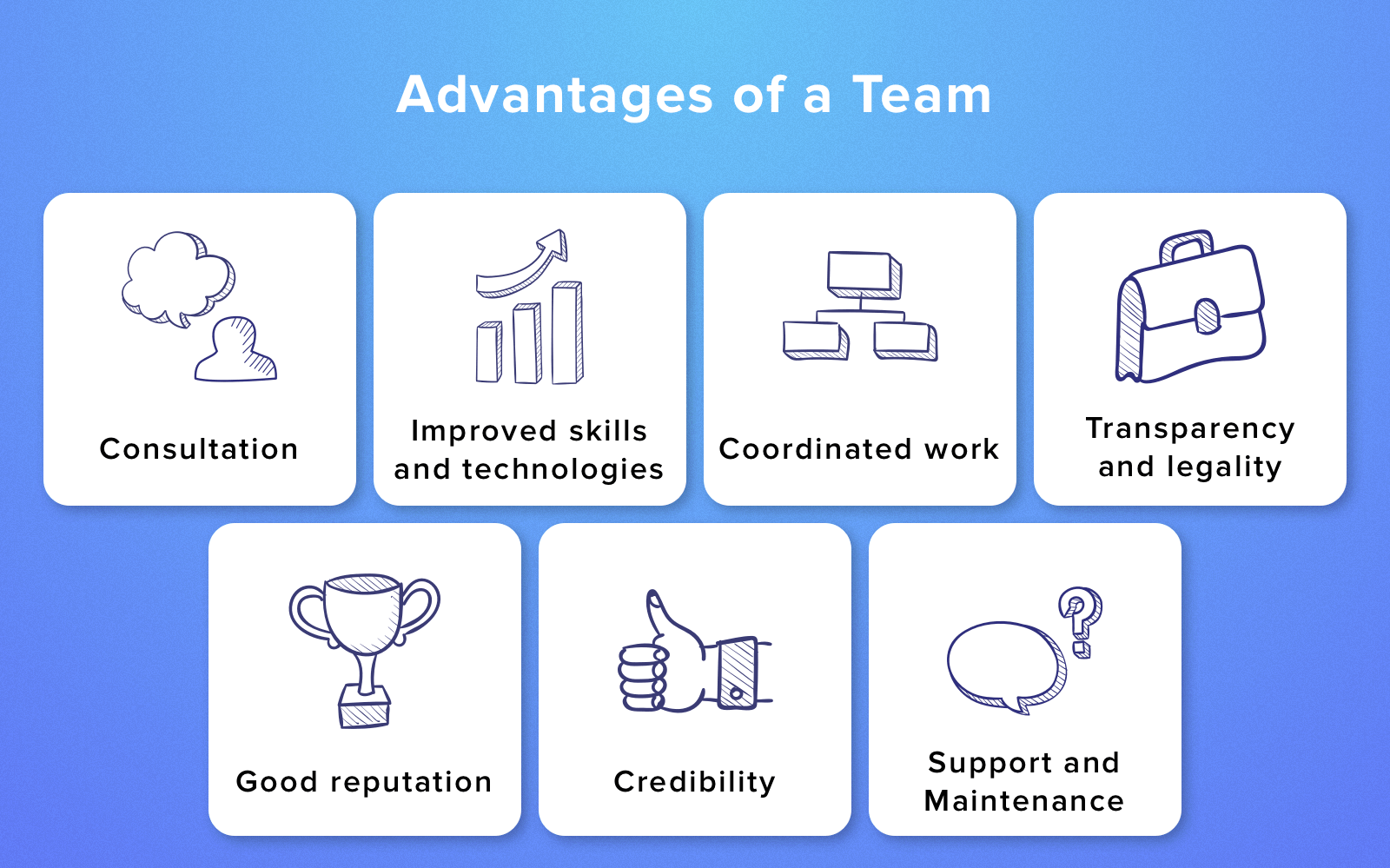 Advantages of a Team

Consultation

Improved skills and technologies

Coordinated work

Transparency and legality

Good reputation

Credibility

Support and Maintenance